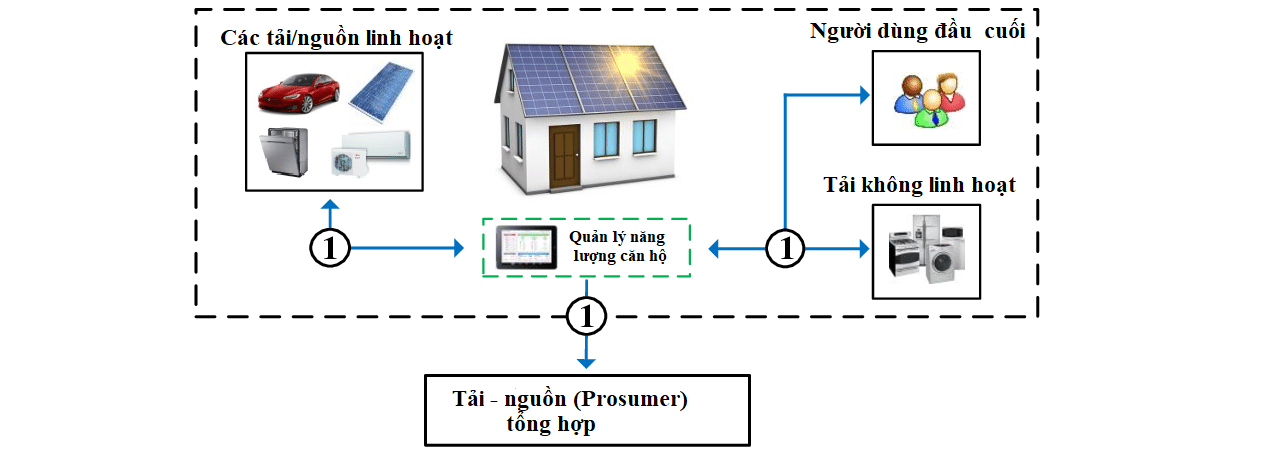 Các tải/nguồn linh hoạt

Người dùng đầu cuối

Tải không linh hoạt

1

Quản lý năng lượng căn hộ

1

1

Tải - nguồn (Prosumer) tổng hợp